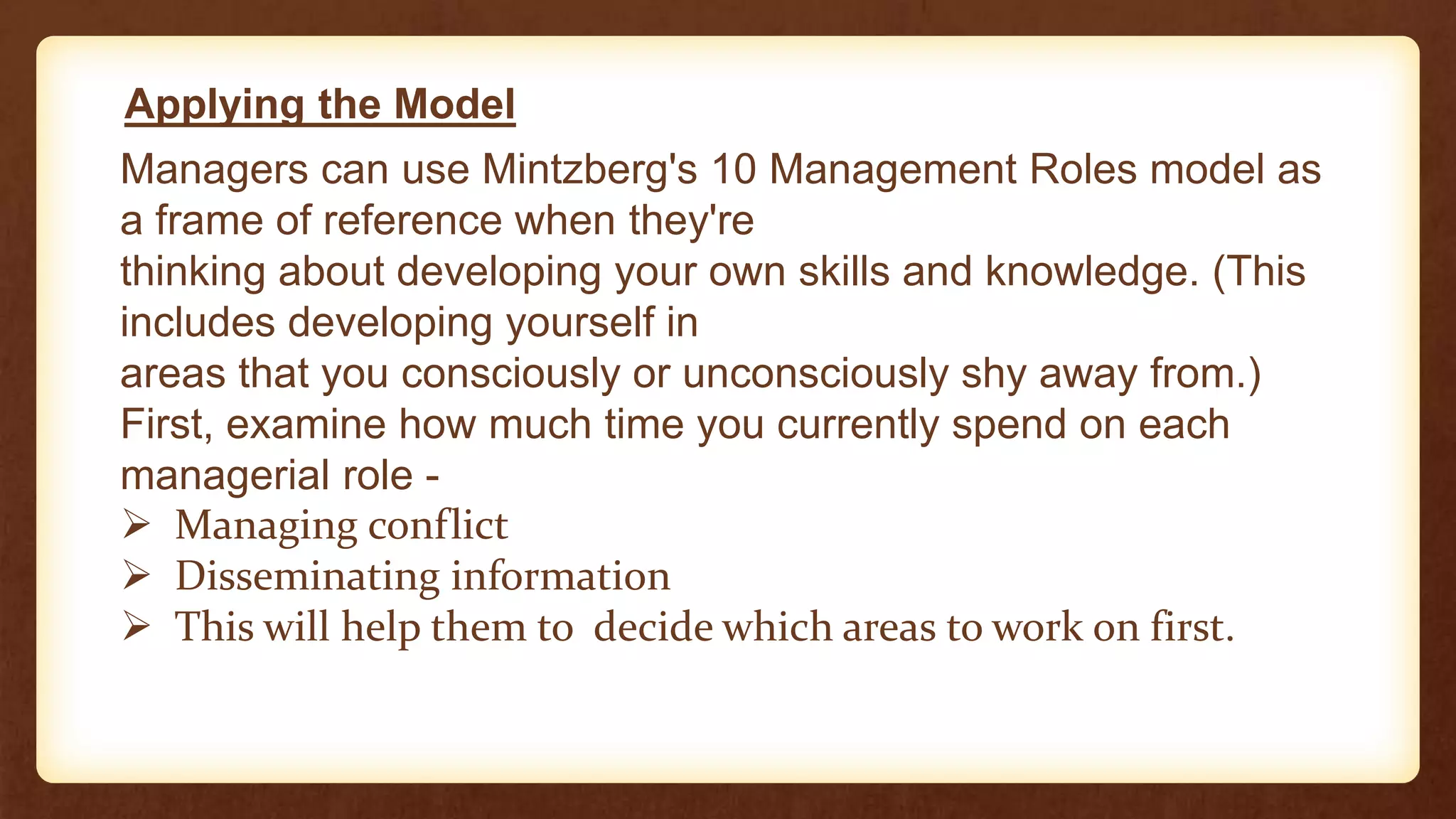 Applying the Model

Managers can use Mintzberg's 10 Management Roles model as a frame of reference when they're thinking about developing your own skills and knowledge. (This includes developing yourself in areas that you consciously or unconsciously shy away from.) First, examine how much time you currently spend on each managerial role -

➢ Managing conflict
➢ Disseminating information
➢ This will help them to decide which areas to work on first.